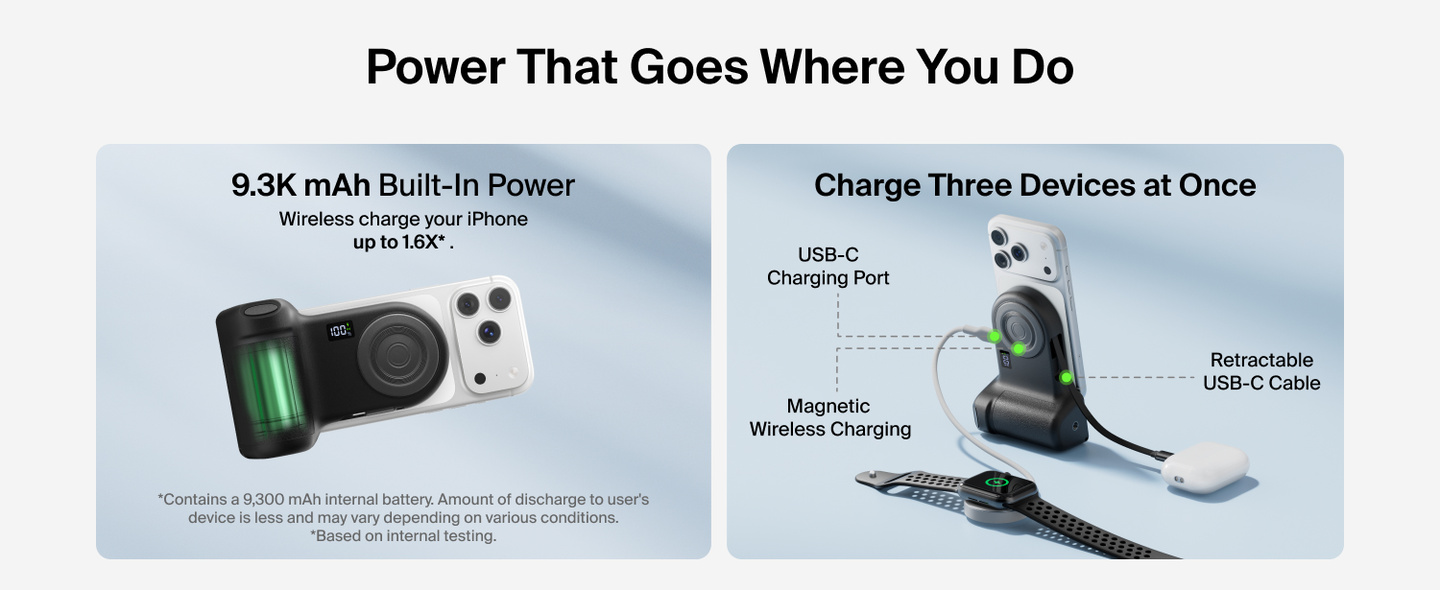 Power That Goes Where You Do

9.3K mAh Built-In Power

Wireless charge your iPhone up to 1.6X* .

100%

*Contains a 9,300 mAh internal battery. Amount of discharge to user's device is less and may vary depending on various conditions.
*Based on internal testing.

Charge Three Devices at Once

USB-C Charging Port

Magnetic Wireless Charging

Retractable USB-C Cable